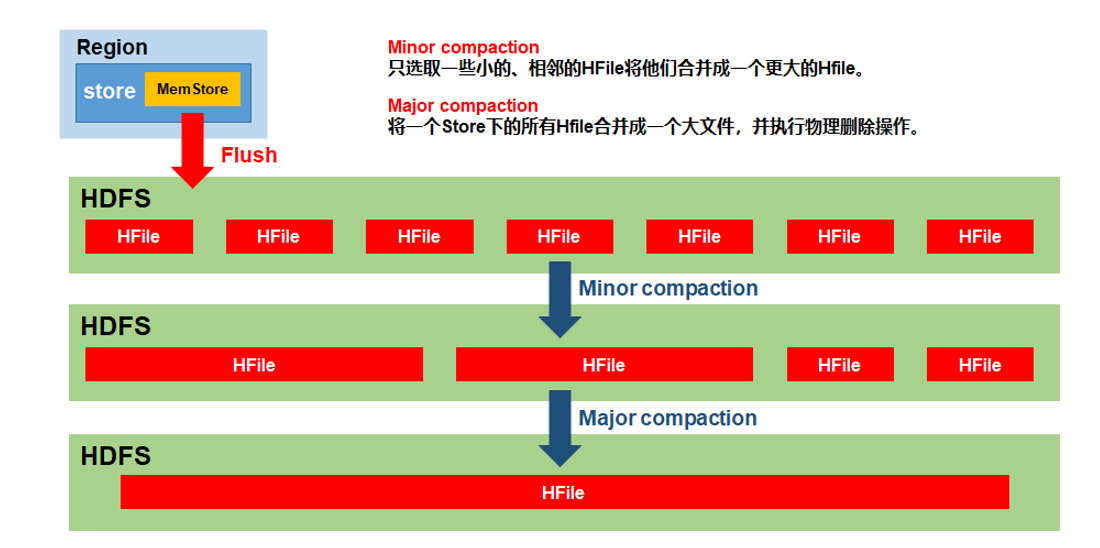 Region
store
MemStore

Minor compaction
只选取一些小的、相邻的HFile将他们合并成一个更大的Hfile。

Major compaction
将一个Store下的所有Hfile合并成一个大文件，并执行物理删除操作。

Flush

HDFS
HFile HFile HFile HFile HFile HFile HFile

Minor compaction

HDFS
HFile HFile HFile HFile

Major compaction

HDFS
HFile